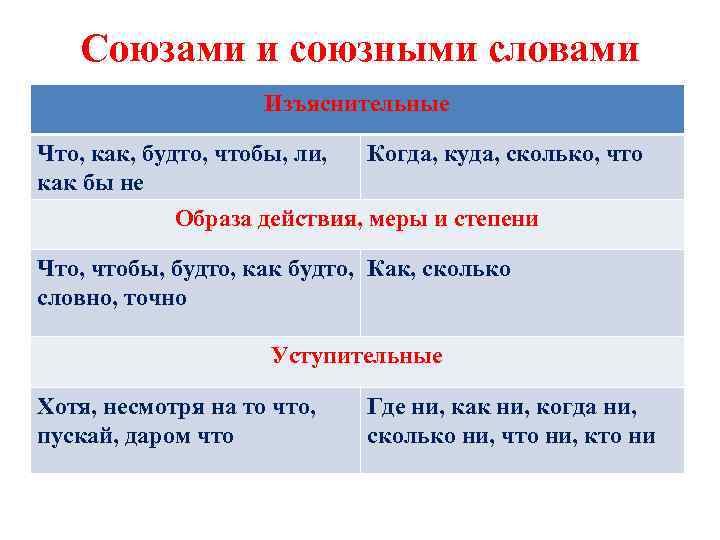 Союзами и союзными словами

| Изъяснительные | |
|---|---|
| Что, как, будто, чтобы, ли, как бы не | Когда, куда, сколько, что |
| Образа действия, меры и степени | |
| Что, чтобы, будто, как будто, словно, точно | Как, сколько |
| Уступительные | |
| Хотя, несмотря на то что, пускай, даром что | Где ни, как ни, когда ни, сколько ни, что ни, кто ни |